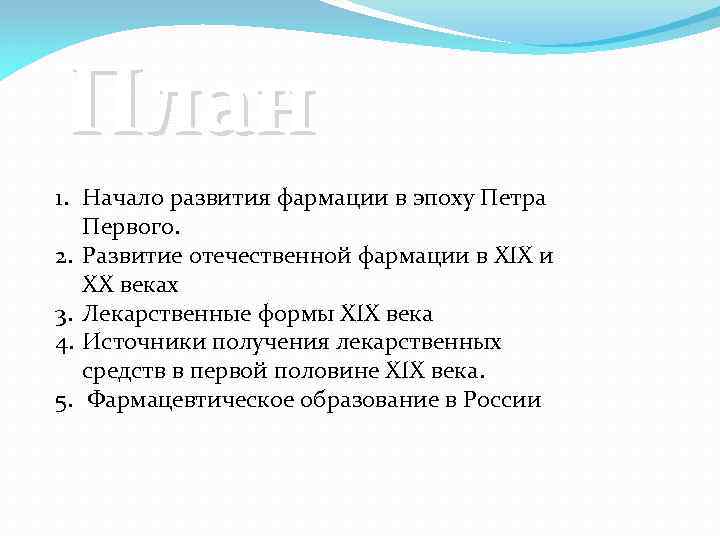 План

1. Начало развития фармации в эпоху Петра Первого.
2. Развитие отечественной фармации в XIX и XX веках
3. Лекарственные формы XIX века
4. Источники получения лекарственных средств в первой половине XIX века.
5. Фармацевтическое образование в России